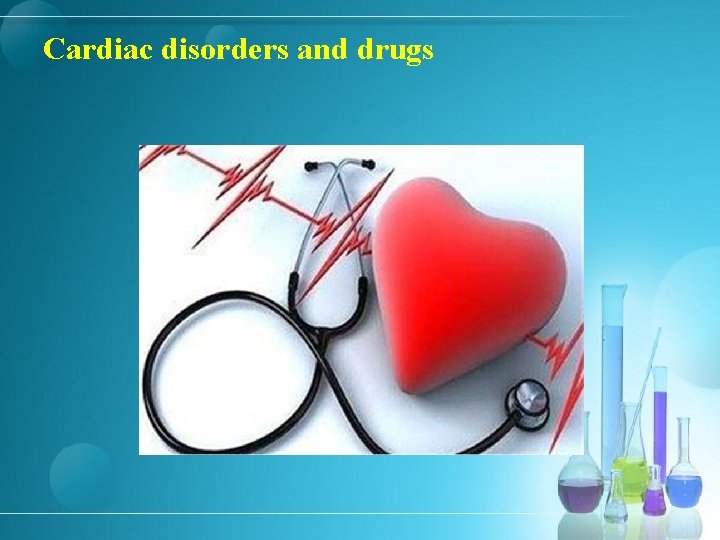 Cardiac disorders and drugs